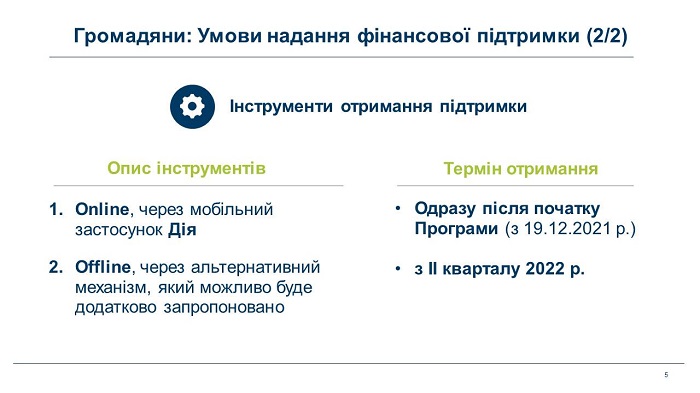 Громадяни: Умови надання фінансової підтримки (2/2)

Інструменти отримання підтримки

Опис інструментів

1. Online, через мобільний застосунок Дія

2. Offline, через альтернативний механізм, який можливо буде додатково запропоновано

Термін отримання

• Одразу після початку Програми (з 19.12.2021 р.)

• з II кварталу 2022 р.

5